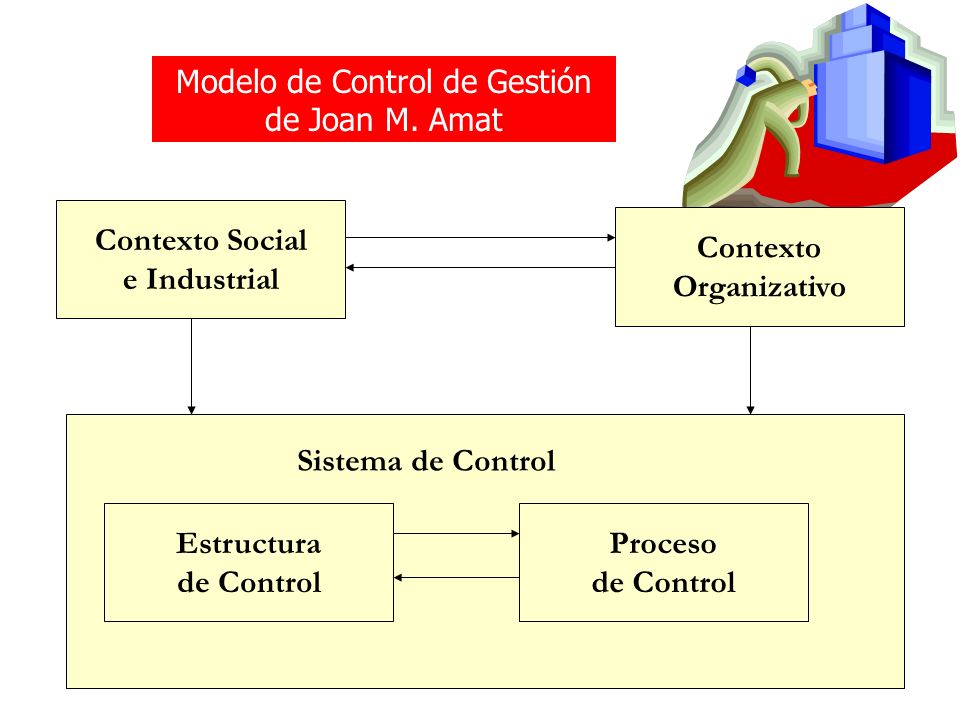 Modelo de Control de Gestión de Joan M. Amat

Contexto Social e Industrial

Contexto Organizativo

Sistema de Control

Estructura de Control

Proceso de Control